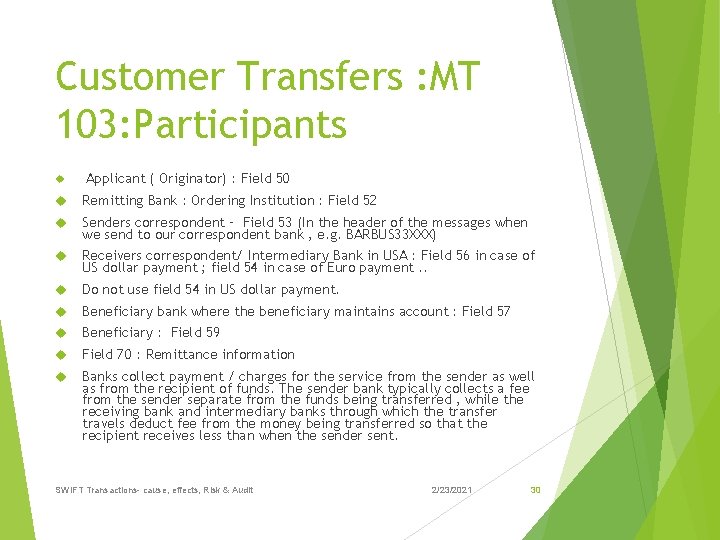 Customer Transfers :MT 103:Participants

Applicant ( Originator) : Field 50

Remitting Bank : Ordering Institution : Field 52

Senders correspondent - Field 53 (In the header of the messages when we send to our correspondent bank , e.g. BARBUS33XXX)

Receivers correspondent/ Intermediary Bank in USA : Field 56 in case of US dollar payment ; field 54 in case of Euro payment ..

Do not use field 54 in US dollar payment.

Beneficiary bank where the beneficiary maintains account : Field 57

Beneficiary : Field 59

Field 70 : Remittance information

Banks collect payment / charges for the service from the sender as well as from the recipient of funds. The sender bank typically collects a fee from the sender separate from the funds being transferred , while the receiving bank and intermediary banks through which the transfer travels deduct fee from the money being transferred so that the recipient receives less than when the sender sent.

SWIFT Transactions- cause, effects, Risk & Audit

2/23/2021

30